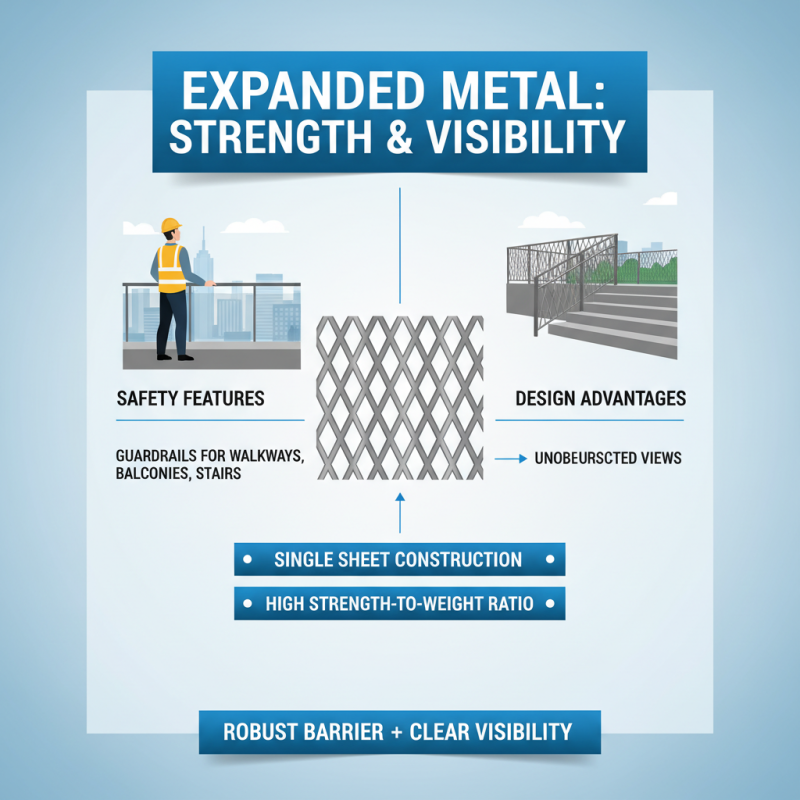 EXPANDED METAL: STRENGTH & VISIBILITY

SAFETY FEATURES

GUARDRAILS FOR WALKWAYS, BALCONIES, STAIRS

DESIGN ADVANTAGES

UNOBEURSCTED VIEWS

• SINGLE SHEET CONSTRUCTION •

• HIGH STRENGTH-TO-WEIGHT RATIO •

ROBUST BARRIER + CLEAR VISIBILITY